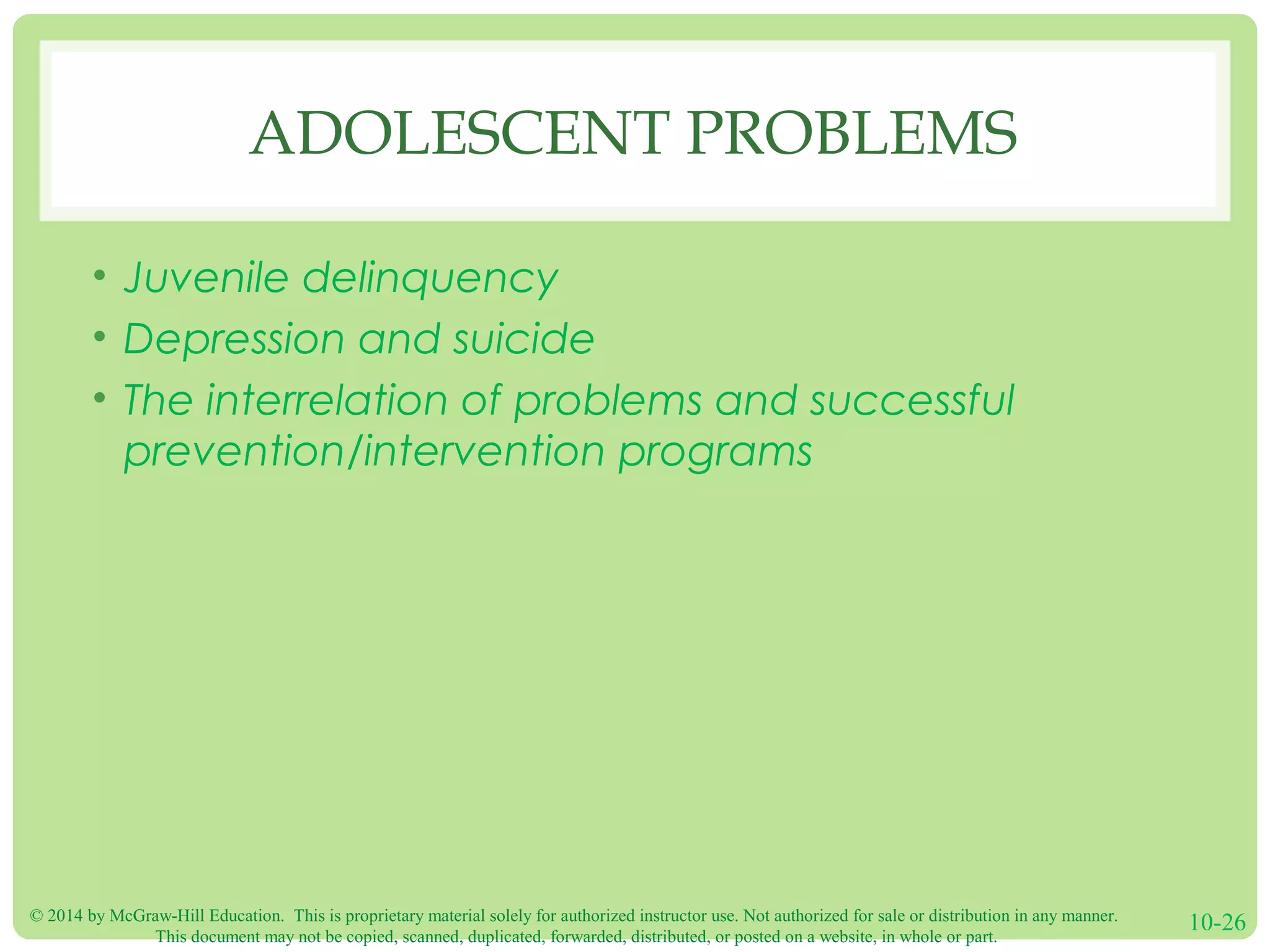 ADOLESCENT PROBLEMS

• Juvenile delinquency
• Depression and suicide
• The interrelation of problems and successful prevention/intervention programs

© 2014 by McGraw-Hill Education. This is proprietary material solely for authorized instructor use. Not authorized for sale or distribution in any manner. This document may not be copied, scanned, duplicated, forwarded, distributed, or posted on a website, in whole or part.

10-26